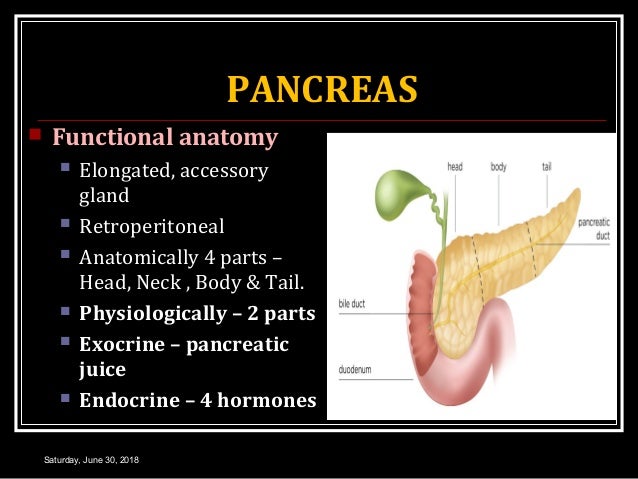 PANCREAS

Functional anatomy

Elongated, accessory gland

Retroperitoneal

Anatomically 4 parts – Head, Neck , Body & Tail.

Physiologically – 2 parts

Exocrine – pancreatic juice

Endocrine – 4 hormones

head
body
tail
pancreatic duct
bile duct
duodenum

Saturday, June 30, 2018